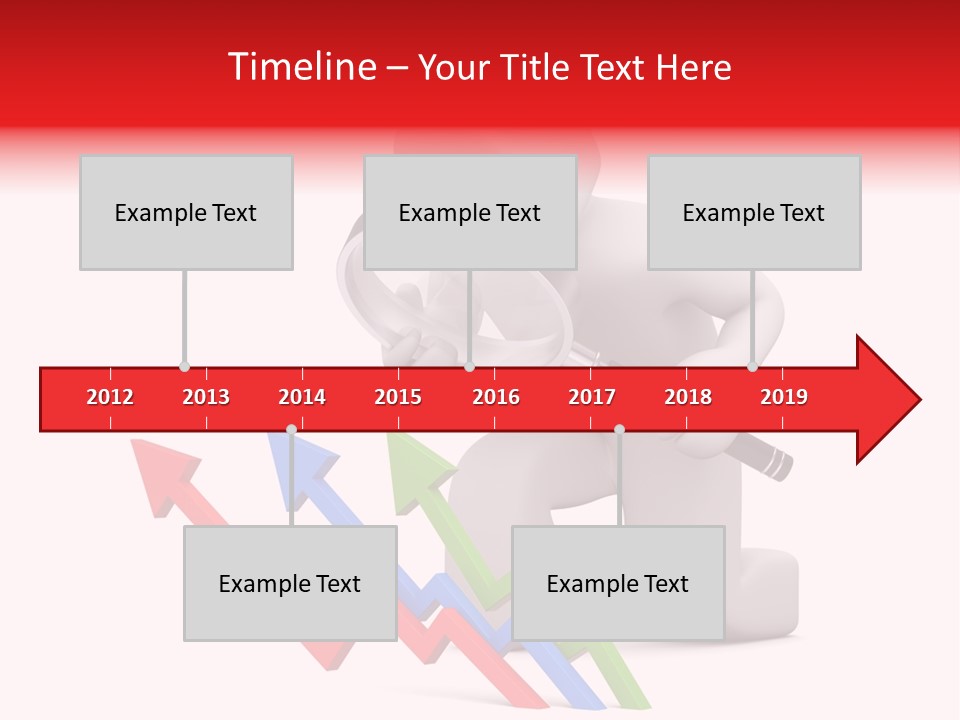 Timeline – Your Title Text Here

Example Text

Example Text

Example Text

2012 2013 2014 2015 2016 2017 2018 2019

Example Text

Example Text